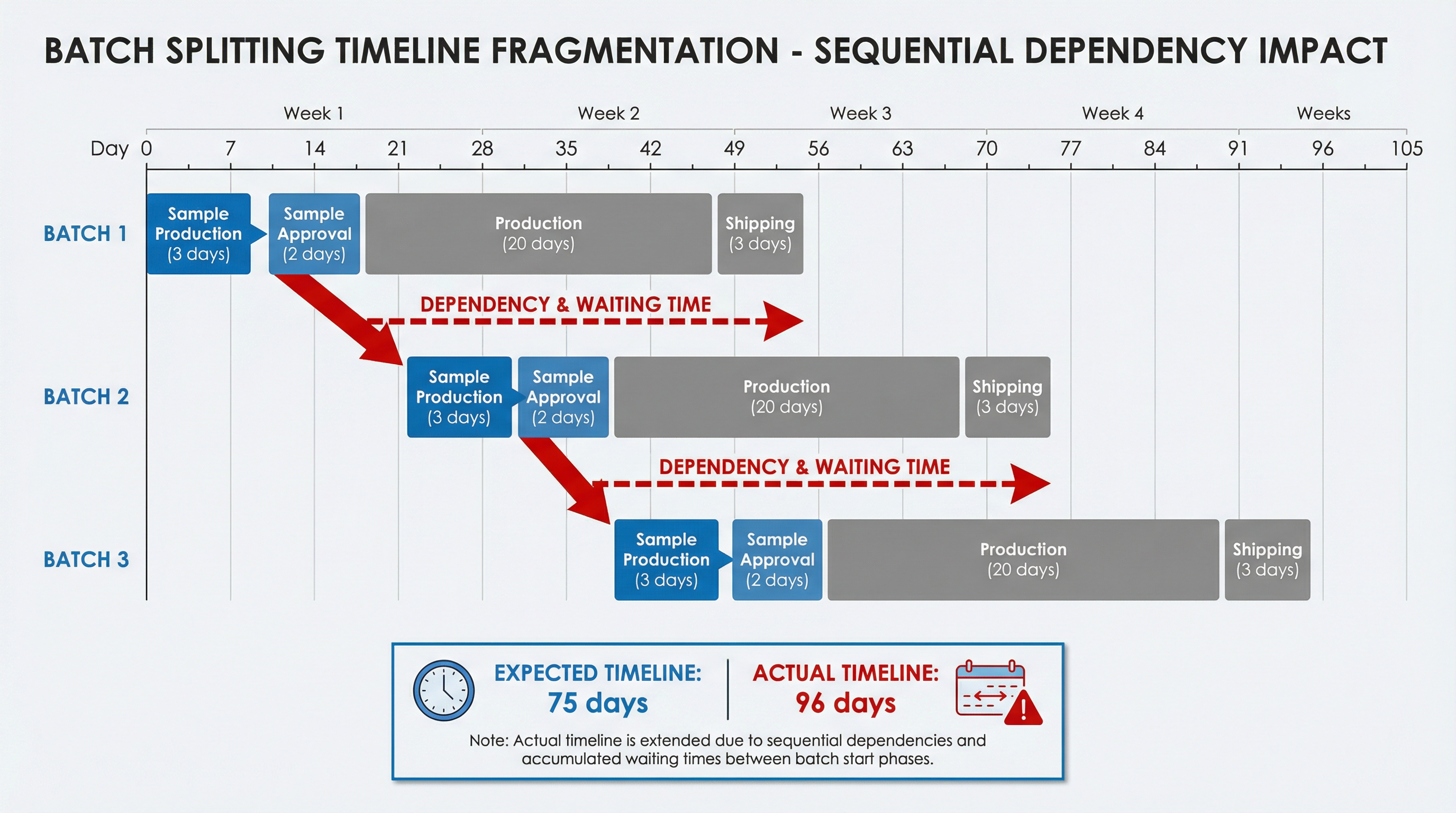 BATCH SPLITTING TIMELINE FRAGMENTATION - SEQUENTIAL DEPENDENCY IMPACT

Week 1 Week 2 Week 3 Week 4 Weeks

Day 0 7 14 21 28 35 42 49 56 63 70 77 84 91 96 105

BATCH 1
Sample Production (3 days)
Sample Approval (2 days)
Production (20 days)
Shipping (3 days)

DEPENDENCY & WAITING TIME

BATCH 2
Sample Production (3 days)
Sample Approval (2 days)
Production (20 days)
Shipping (3 days)

DEPENDENCY & WAITING TIME

BATCH 3
Sample Production (3 days)
Sample Approval (2 days)
Production (20 days)
Shipping (3 days)

EXPECTED TIMELINE: 75 days

ACTUAL TIMELINE: 96 days

Note: Actual timeline is extended due to sequential dependencies and accumulated waiting times between batch start phases.